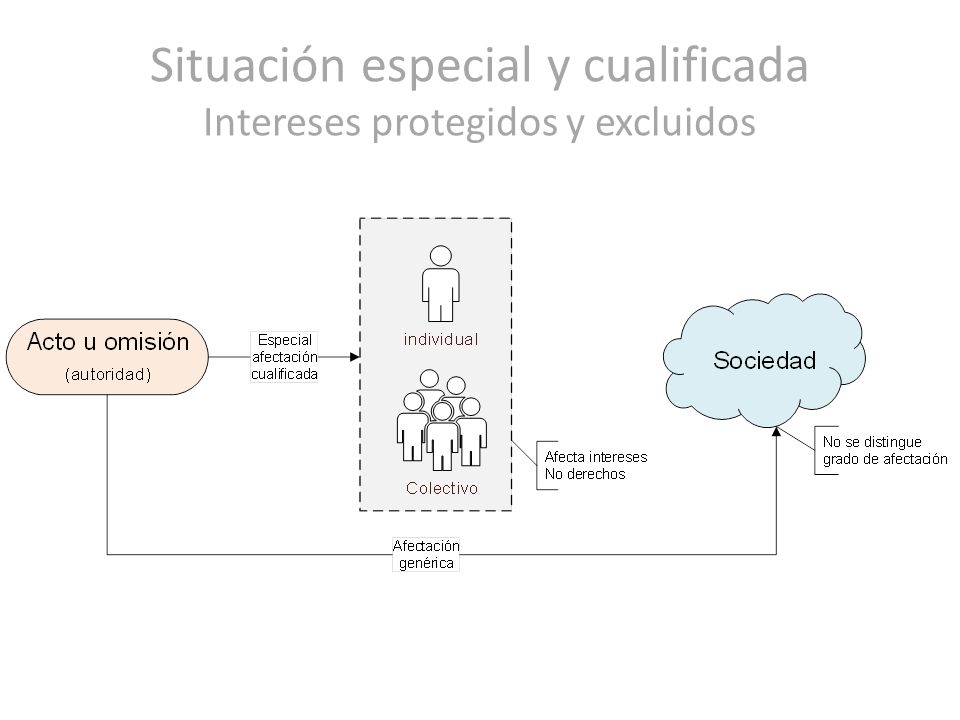 Situación especial y cualificada
Intereses protegidos y excluidos

Acto u omisión
(autoridad)

Especial
afectación
cualificada

individual

Colectivo

Afecta intereses
No derechos

Sociedad

No se distingue
grado de afectación

Afectación
genérica